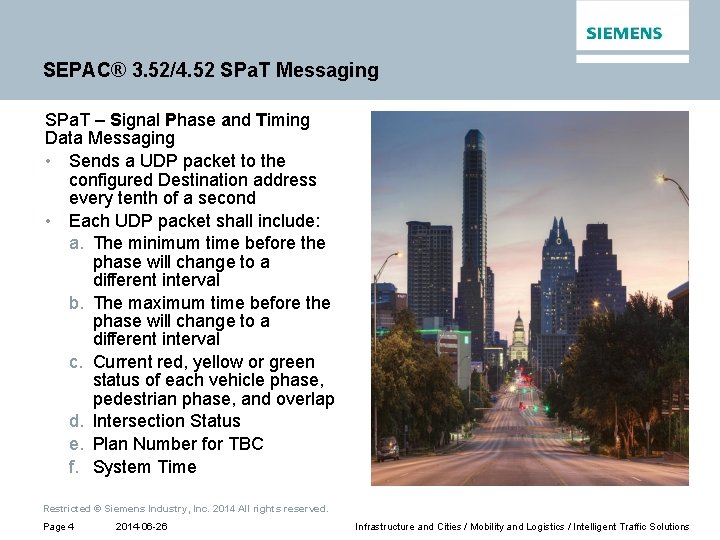 SIEMENS

SEPAC® 3.52/4.52 SPaT Messaging

SPaT – Signal Phase and Timing Data Messaging

• Sends a UDP packet to the configured Destination address every tenth of a second

• Each UDP packet shall include:

a. The minimum time before the phase will change to a different interval

b. The maximum time before the phase will change to a different interval

c. Current red, yellow or green status of each vehicle phase, pedestrian phase, and overlap

d. Intersection Status

e. Plan Number for TBC

f. System Time

Restricted © Siemens Industry, Inc. 2014 All rights reserved.

Page 4 2014-06-26 Infrastructure and Cities / Mobility and Logistics / Intelligent Traffic Solutions